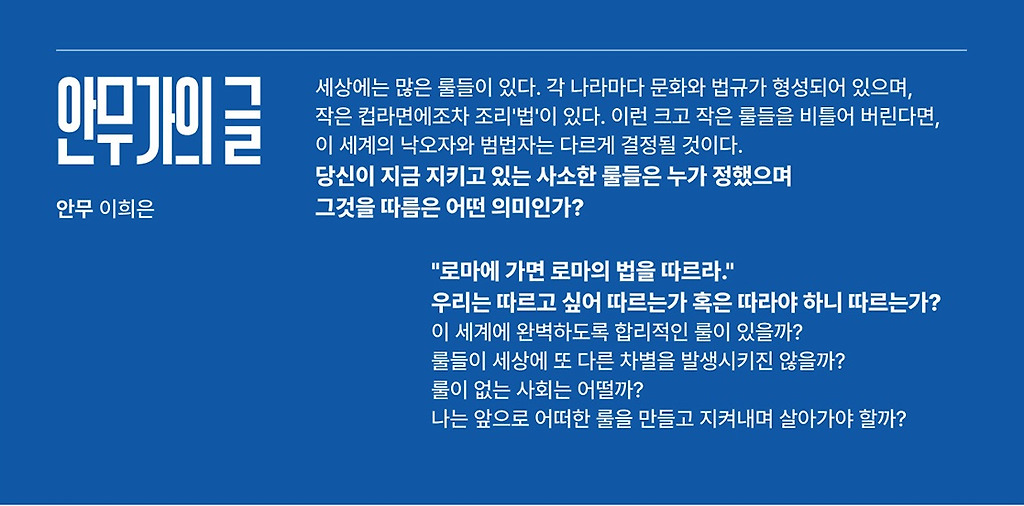 안무가의 글

안무 이희은

세상에는 많은 룰들이 있다. 각 나라마다 문화와 법규가 형성되어 있으며, 작은 컵라면에조차 조리'법'이 있다. 이런 크고 작은 룰들을 비틀어 버린다면, 이 세계의 낙오자와 범법자는 다르게 결정될 것이다.
당신이 지금 지키고 있는 사소한 룰들은 누가 정했으며 그것을 따름은 어떤 의미인가?

"로마에 가면 로마의 법을 따르라."
우리는 따르고 싶어 따르는가 혹은 따라야 하니 따르는가?
이 세계에 완벽하도록 합리적인 룰이 있을까?
룰들이 세상에 또 다른 차별을 발생시키진 않을까?
룰이 없는 사회는 어떨까?
나는 앞으로 어떠한 룰을 만들고 지켜내며 살아가야 할까?